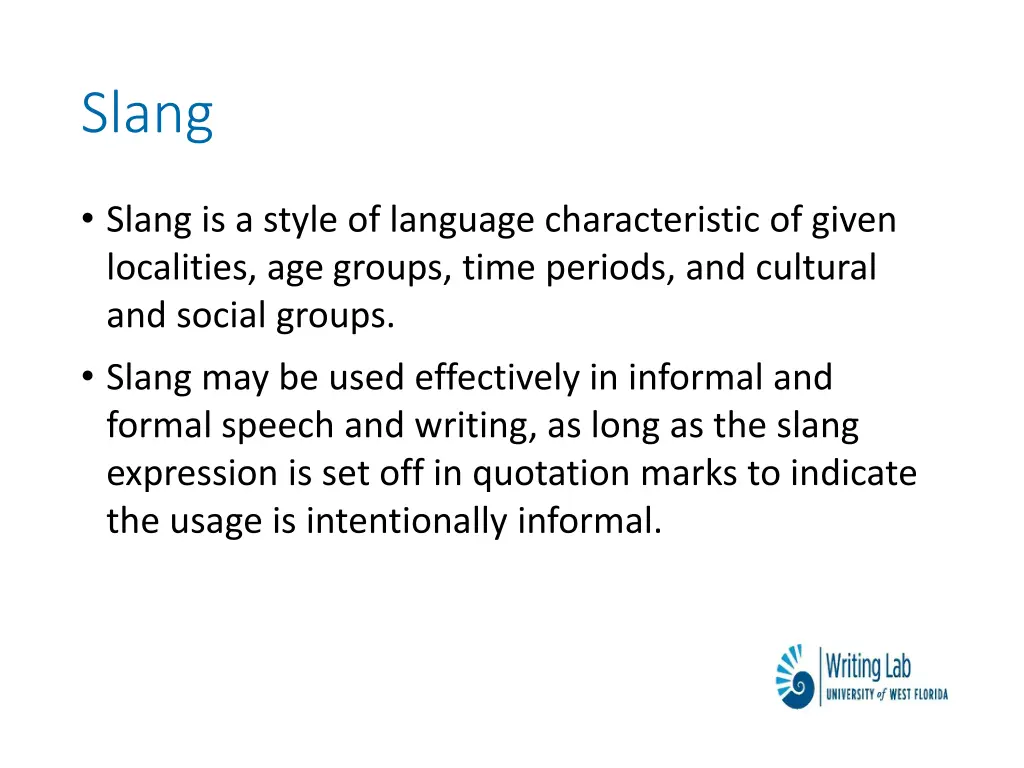 Slang

• Slang is a style of language characteristic of given localities, age groups, time periods, and cultural and social groups.

• Slang may be used effectively in informal and formal speech and writing, as long as the slang expression is set off in quotation marks to indicate the usage is intentionally informal.

Writing Lab
UNIVERSITY of WEST FLORIDA